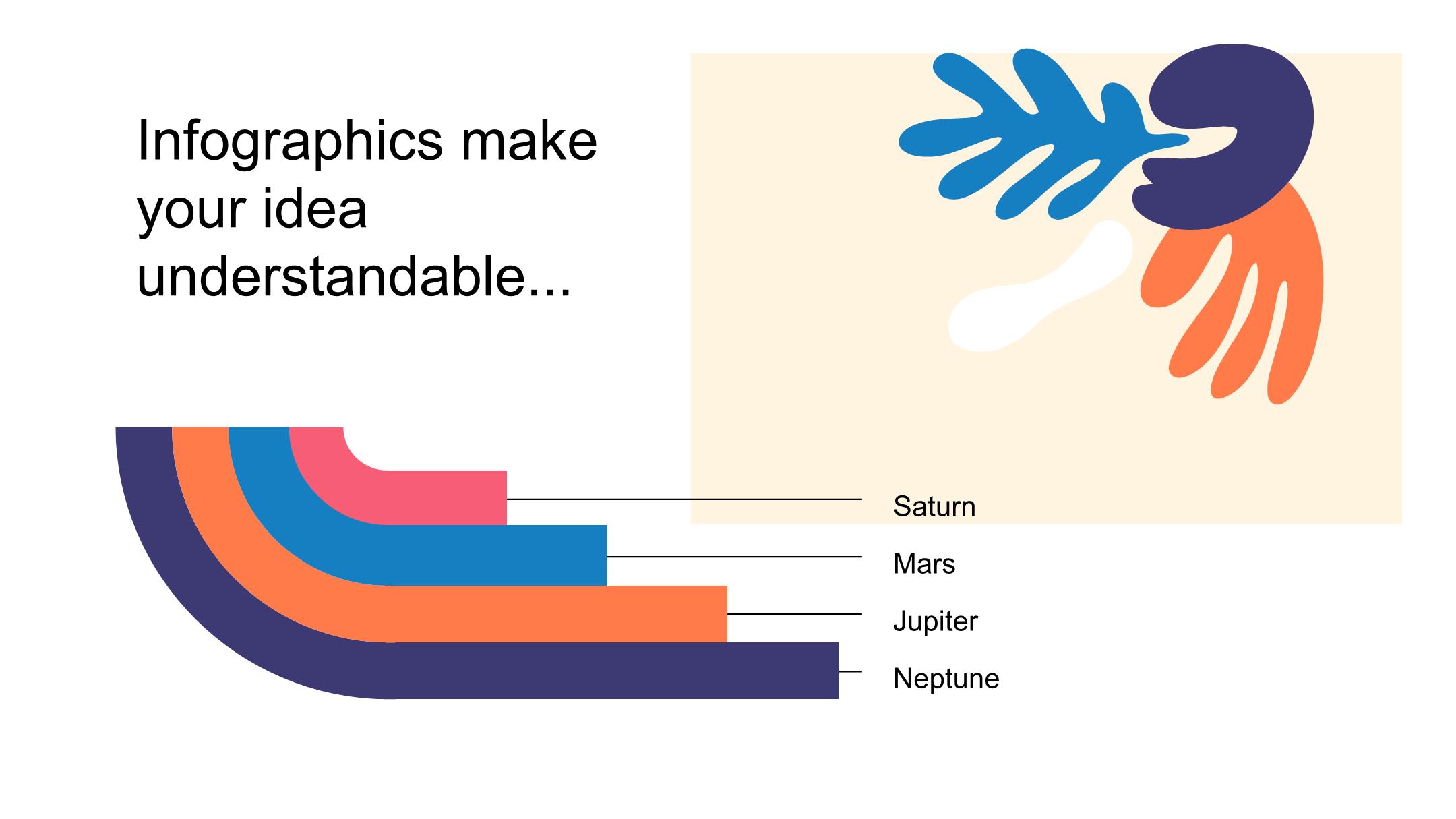 Infographics make your idea understandable...

Saturn

Mars

Jupiter

Neptune